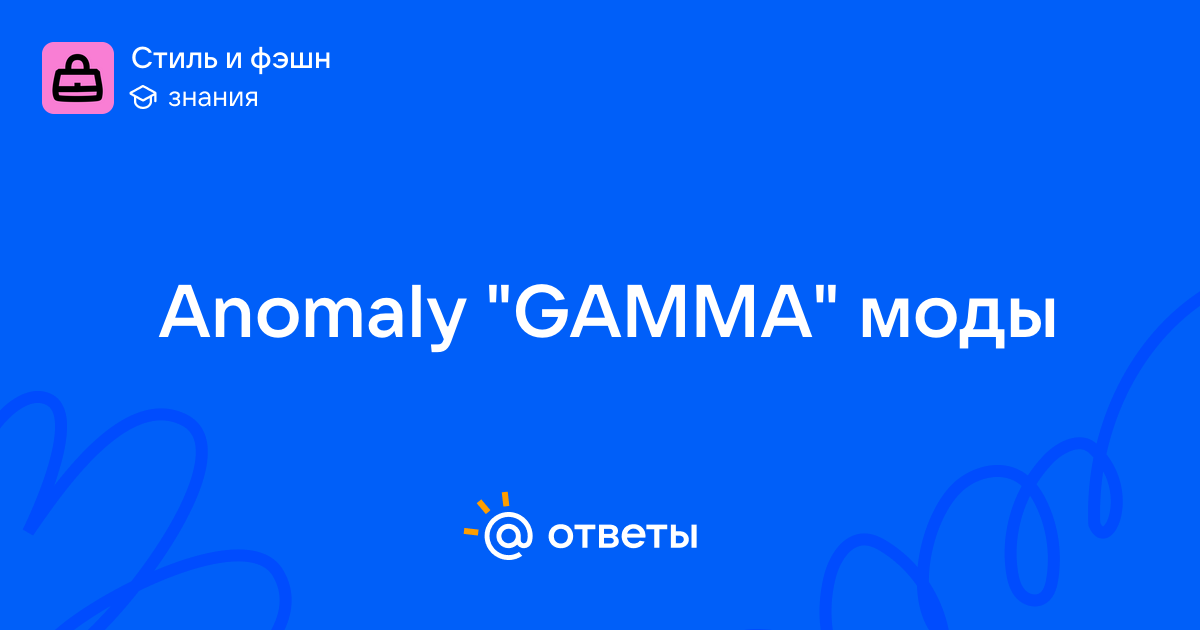 Стиль и фэшн
знания

Anomaly "GAMMA" моды

@ ответы